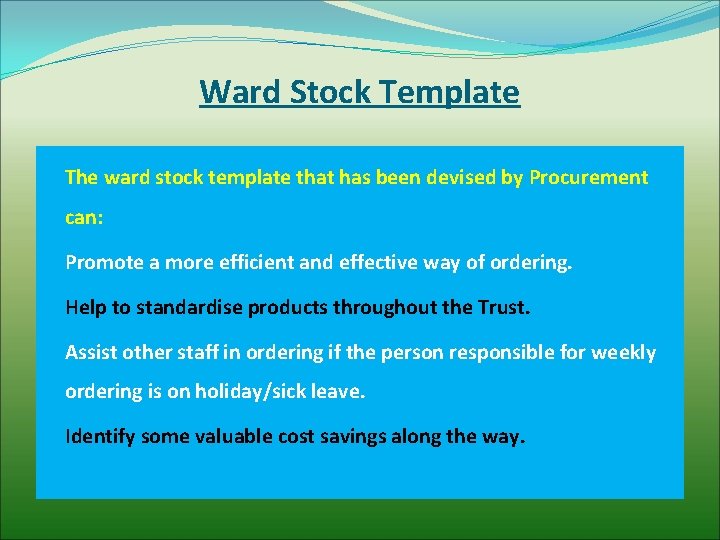 Ward Stock Template

The ward stock template that has been devised by Procurement can:

Promote a more efficient and effective way of ordering.

Help to standardise products throughout the Trust.

Assist other staff in ordering if the person responsible for weekly ordering is on holiday/sick leave.

Identify some valuable cost savings along the way.